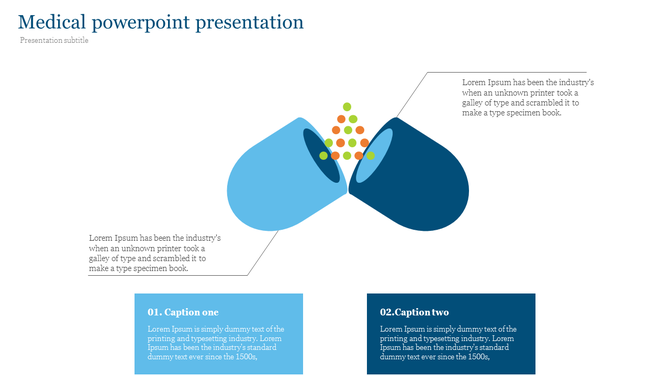 Medical powerpoint presentation

Presentation subtitle

Lorem Ipsum has been the industry's when an unknown printer took a galley of type and scrambled it to make a type specimen book.

Lorem Ipsum has been the industry's when an unknown printer took a galley of type and scrambled it to make a type specimen book.

01. Caption one

Lorem Ipsum is simply dummy text of the printing and typesetting industry. Lorem Ipsum has been the industry's standard dummy text ever since the 1500s,

02.Caption two

Lorem Ipsum is simply dummy text of the printing and typesetting industry. Lorem Ipsum has been the industry's standard dummy text ever since the 1500s,